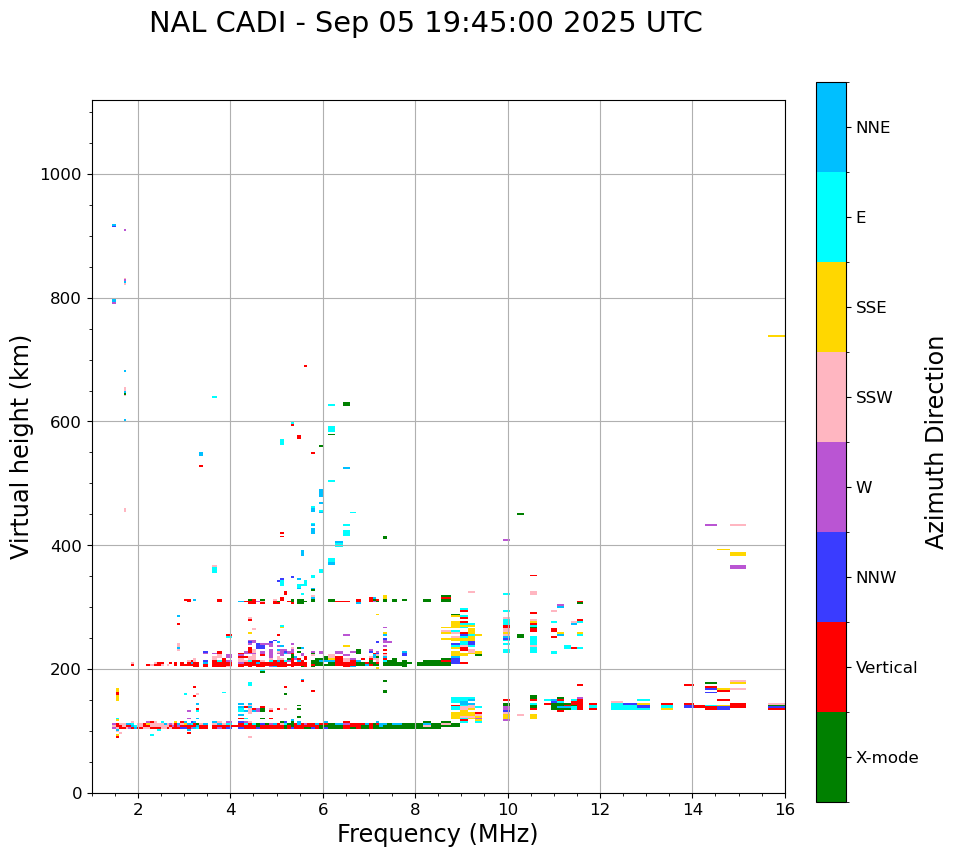 NAL CADI - Sep 05 19:45:00 2025 UTC

Virtual height (km)

1000
800
600
400
200
0

2
4
6
8
10
12
14
16

Frequency (MHz)

NNE
E
SSE
SSW
W
NNW
Vertical
X-mode

Azimuth Direction